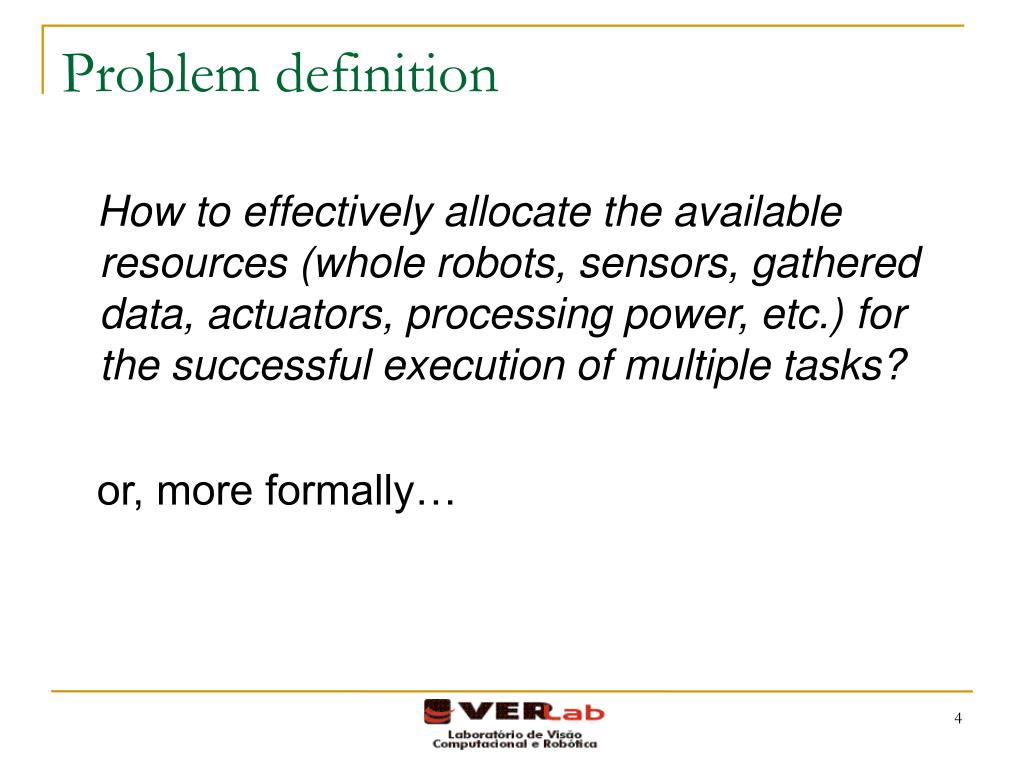 Problem definition

How to effectively allocate the available resources (whole robots, sensors, gathered data, actuators, processing power, etc.) for the successful execution of multiple tasks?

or, more formally…

VERLab
Laboratório de Visão Computacional e Robótica

4